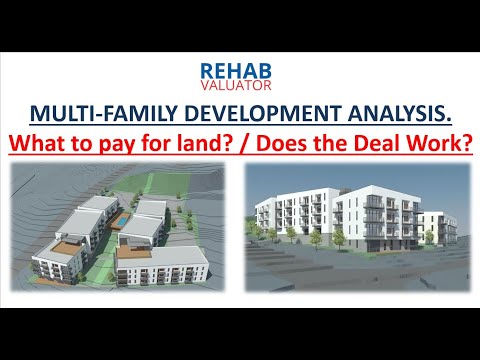 REHAB
VALUATOR

MULTI-FAMILY DEVELOPMENT ANALYSIS.

What to pay for land? / Does the Deal Work?